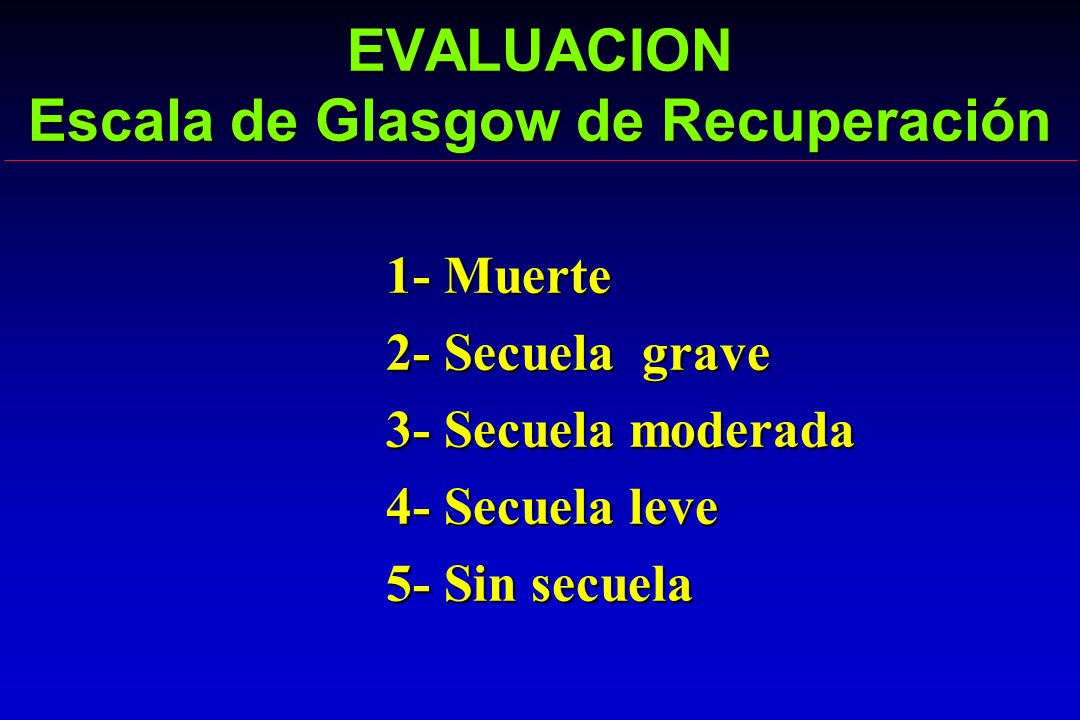 EVALUACION
Escala de Glasgow de Recuperación

1- Muerte
2- Secuela grave
3- Secuela moderada
4- Secuela leve
5- Sin secuela